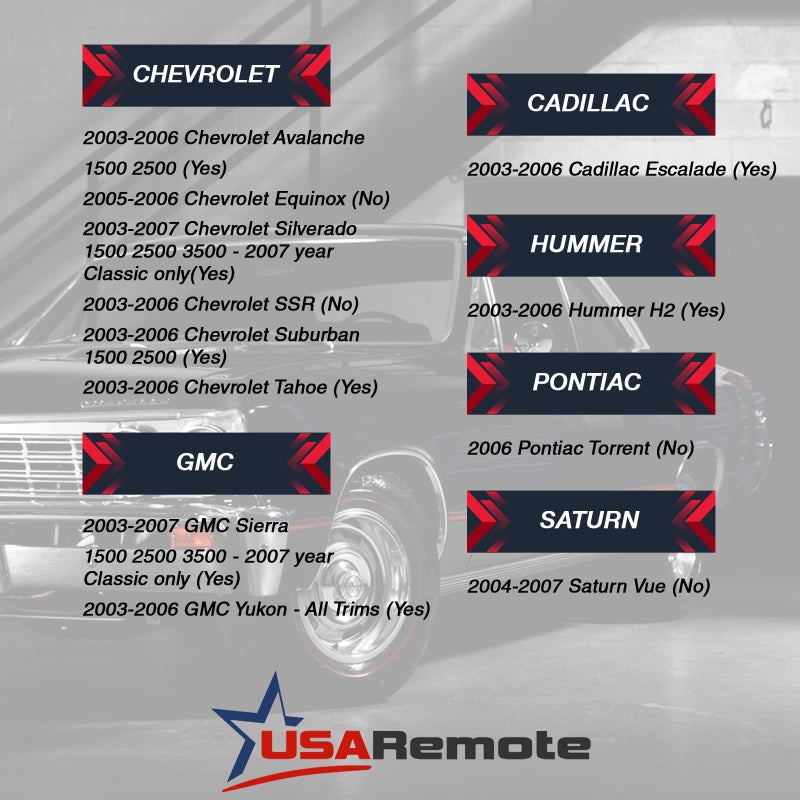 CHEVROLET

2003-2006 Chevrolet Avalanche

1500 2500 (Yes)

2005-2006 Chevrolet Equinox (No)

2003-2007 Chevrolet Silverado 1500 2500 3500 - 2007 year Classic only(Yes)

2003-2006 Chevrolet SSR (No)

2003-2006 Chevrolet Suburban 1500 2500 (Yes)

2003-2006 Chevrolet Tahoe (Yes)

GMC

2003-2007 GMC Sierra

1500 2500 3500 - 2007 year Classic only (Yes)

2003-2006 GMC Yukon - All Trims (Yes)

CADILLAC

2003-2006 Cadillac Escalade (Yes)

HUMMER

2003-2006 Hummer H2 (Yes)

PONTIAC

2006 Pontiac Torrent (No)

SATURN

2004-2007 Saturn Vue (No)

USARemote